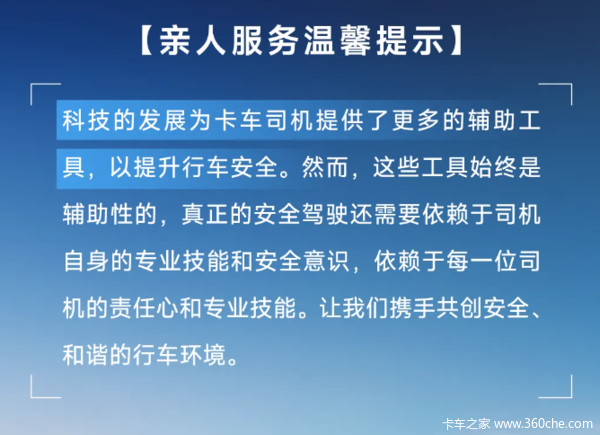 【亲人服务温馨提示】

科技的发展为卡车司机提供了更多的辅助工具，以提升行车安全。然而，这些工具始终是辅助性的，真正的安全驾驶还需要依赖于司机自身的专业技能和安全意识，依赖于每一位司机的责任心和专业技能。让我们携手共创安全、和谐的行车环境。

卡车之家 www.360che.com